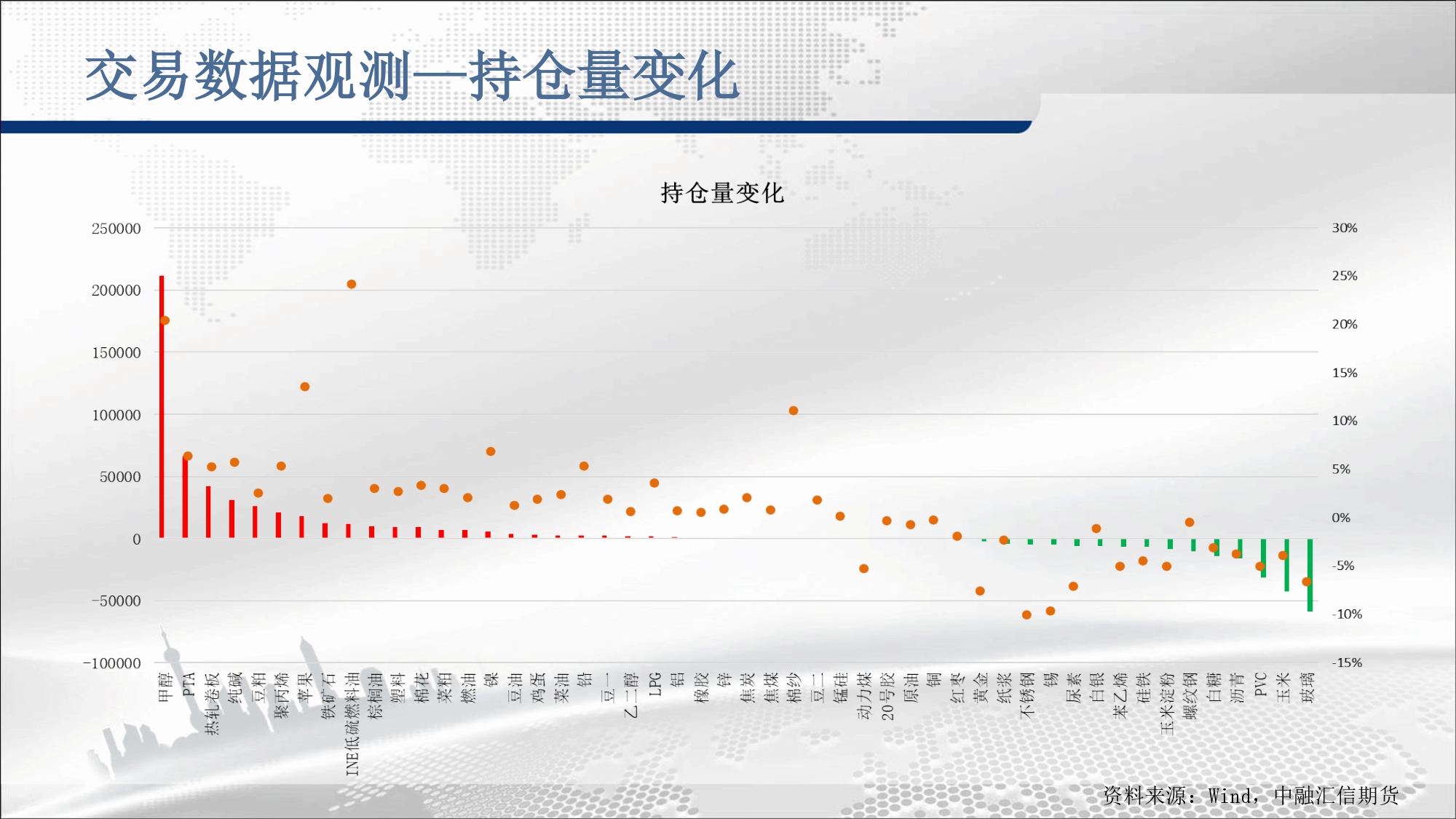 交易数据观测—持仓量变化

持仓量变化

250000
200000
150000
100000
50000
0
-50000
-100000

30%
25%
20%
15%
10%
5%
0%
-5%
-10%
-15%

甲醇 PTA 热轧卷板 纯碱 豆粕 聚丙烯 苹果 铁矿石 INE低硫燃料油 棕榈油 塑料 棉花 菜粕 燃油 镍 豆油 鸡蛋 菜油 铅 豆一 乙二醇 LPG 铝 橡胶 锌 焦炭 焦煤 棉纱 豆二 锰硅 动力煤 20号胶 原油 铜 红枣 黄金 纸浆 不锈钢 锡 尿素 白银 苯乙烯 硅铁 玉米淀粉 螺纹钢 白糖 沥青 PVC 玉米 玻璃

资料来源：Wind，中融汇信期货